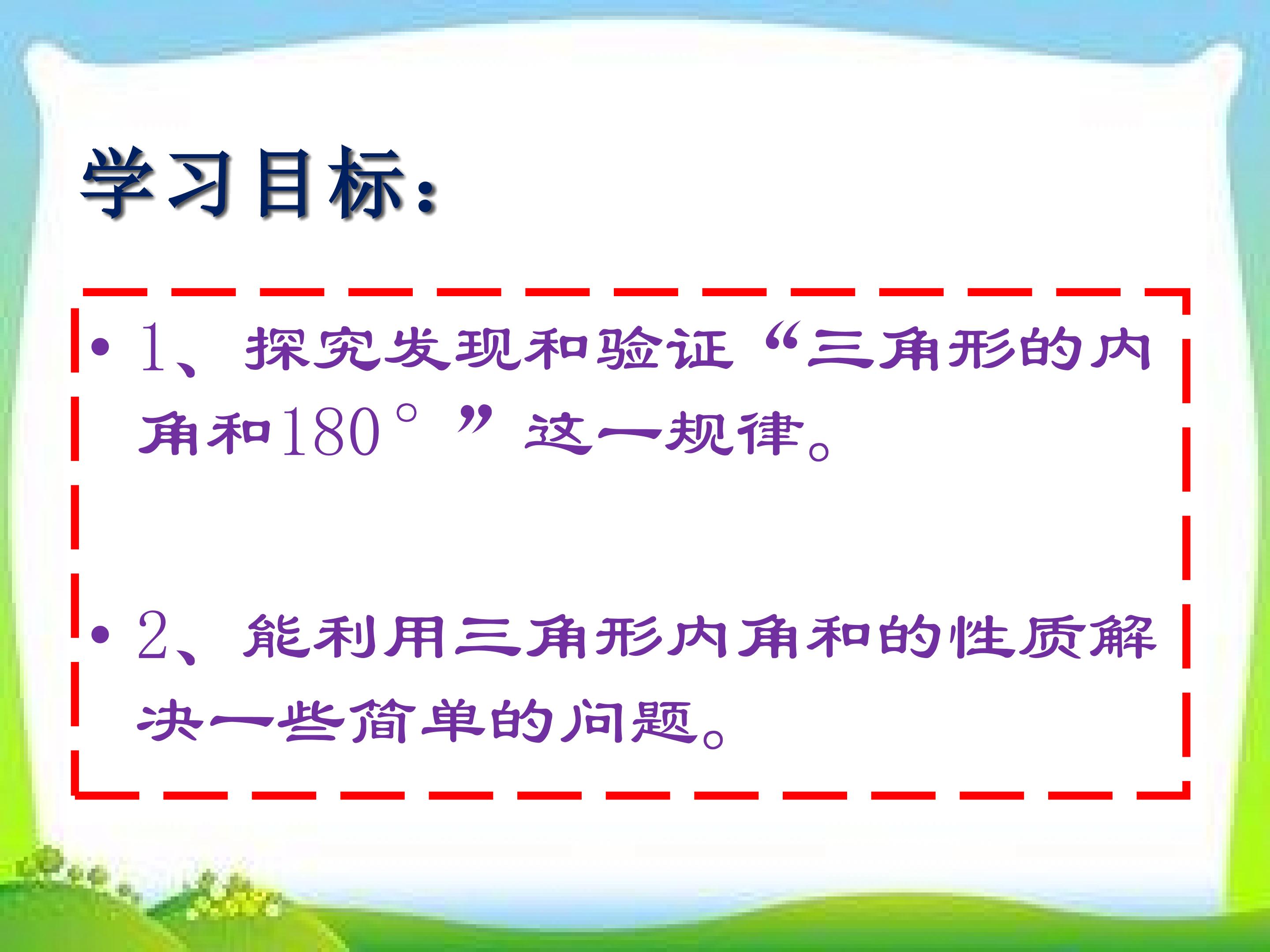 学习目标：

• 1、探究发现和验证“三角形的内角和180°”这一规律。

• 2、能利用三角形内角和的性质解决一些简单的问题。